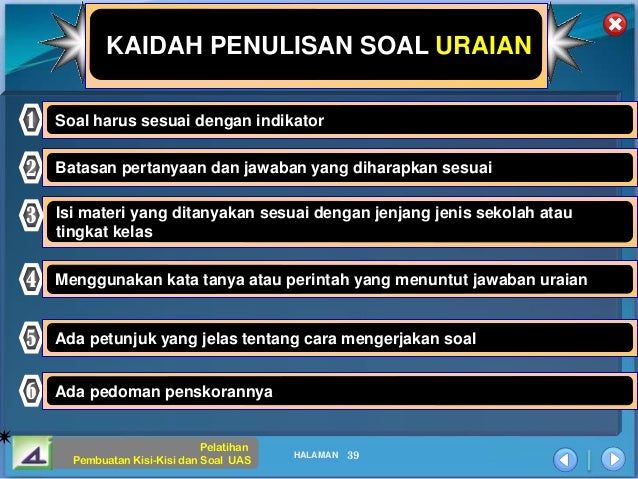 KAIDAH PENULISAN SOAL URAIAN

1 Soal harus sesuai dengan indikator

2 Batasan pertanyaan dan jawaban yang diharapkan sesuai

3 Isi materi yang ditanyakan sesuai dengan jenjang jenis sekolah atau tingkat kelas

4 Menggunakan kata tanya atau perintah yang menuntut jawaban uraian

5 Ada petunjuk yang jelas tentang cara mengerjakan soal

6 Ada pedoman penskorannya

Pelatihan
Pembuatan Kisi-Kisi dan Soal UAS

HALAMAN 39